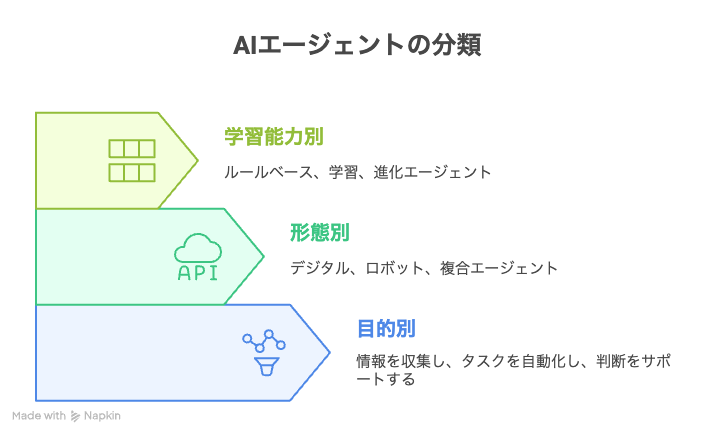 AIエージェントの分類

学習能力別

ルールベース、学習、進化エージェント

API

形態別

デジタル、ロボット、複合エージェント

目的別

情報を収集し、タスクを自動化し、判断をサポートする

Made with Napkin